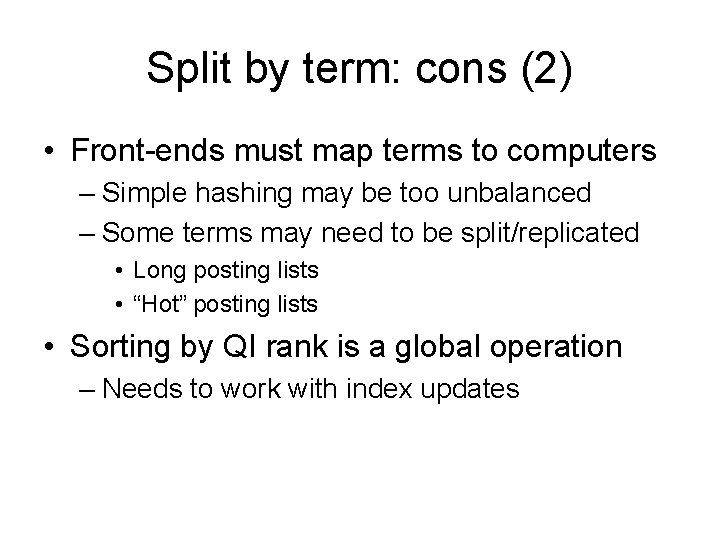 Split by term: cons (2)

• Front-ends must map terms to computers
– Simple hashing may be too unbalanced
– Some terms may need to be split/replicated
• Long posting lists
• “Hot” posting lists

• Sorting by QI rank is a global operation
– Needs to work with index updates